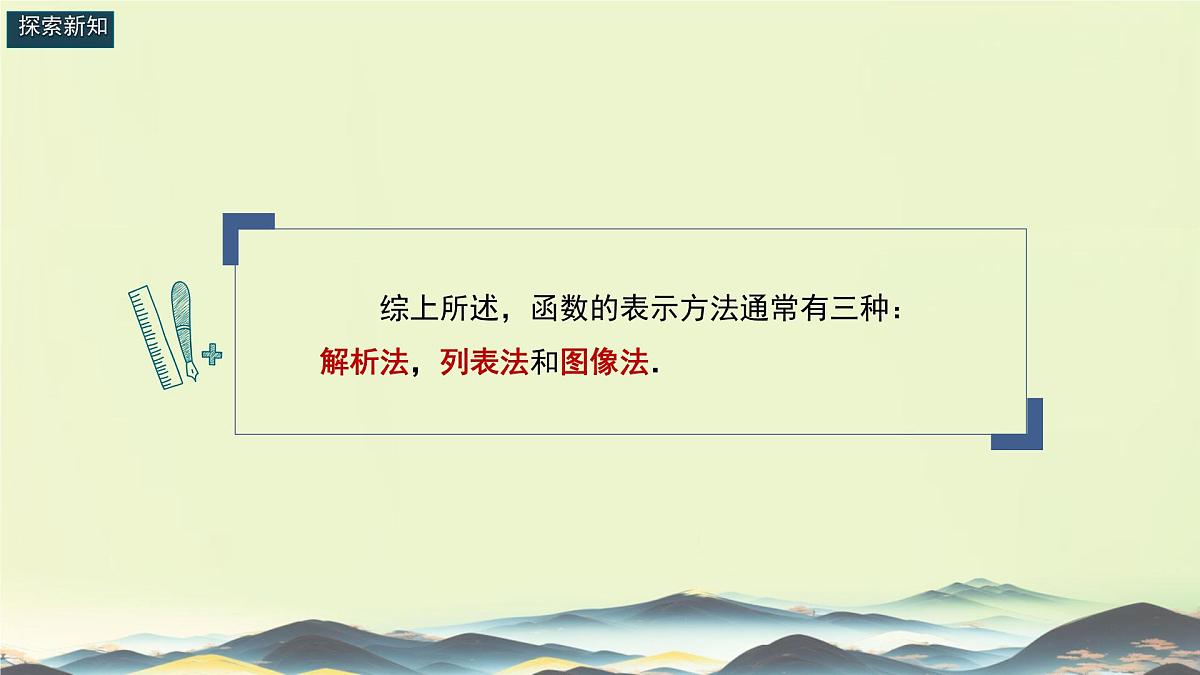 探索新知

综上所述，函数的表示方法通常有三种：解析法，列表法和图像法.